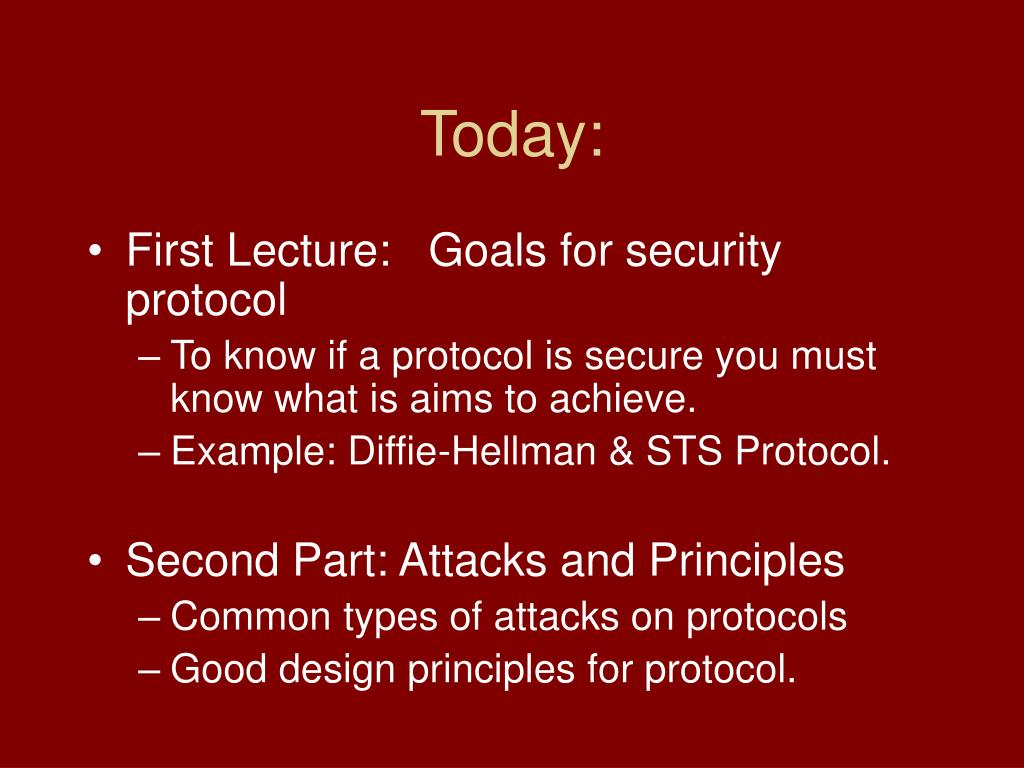 Today:

• First Lecture: Goals for security protocol
– To know if a protocol is secure you must know what is aims to achieve.
– Example: Diffie-Hellman & STS Protocol.

• Second Part: Attacks and Principles
– Common types of attacks on protocols
– Good design principles for protocol.